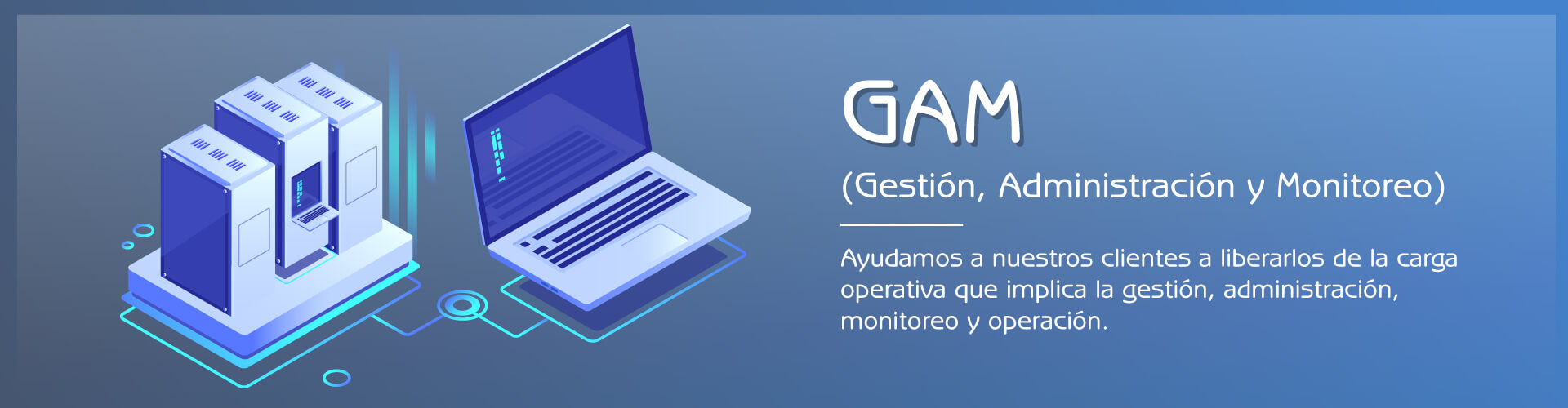 GAM

(Gestión, Administración y Monitoreo)

Ayudamos a nuestros clientes a liberarlos de la carga operativa que implica la gestión, administración, monitoreo y operación.